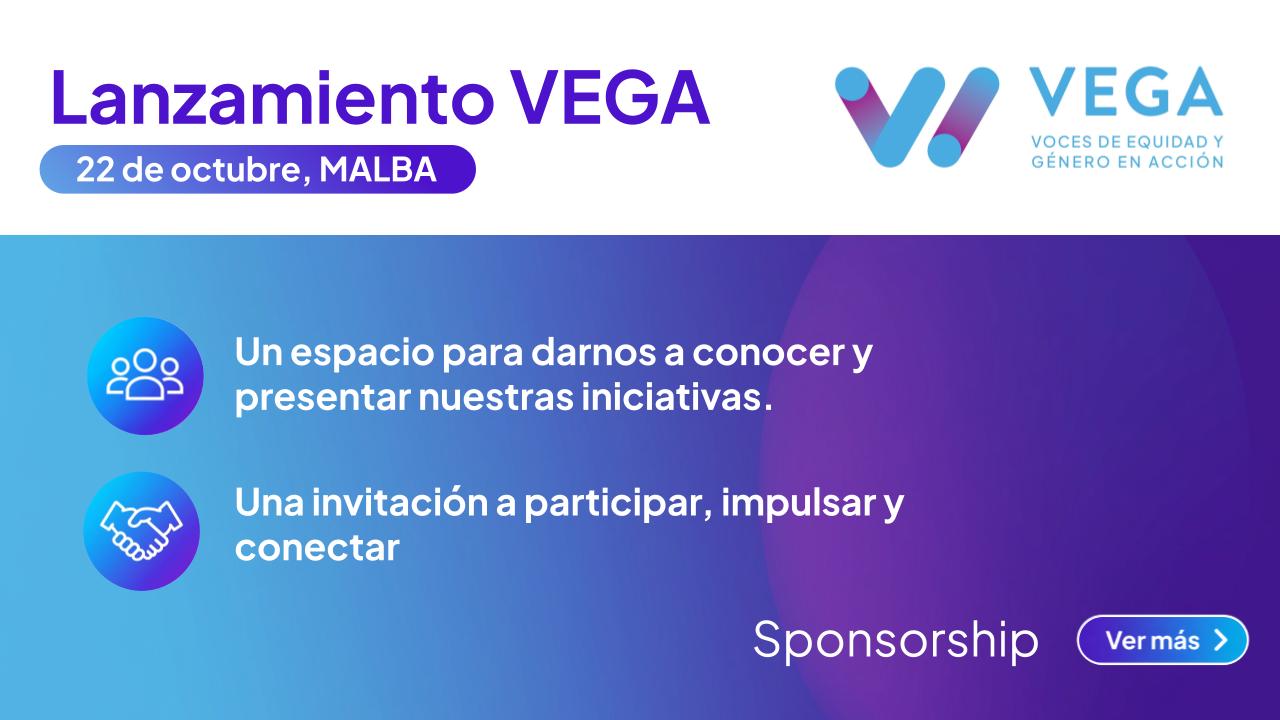 Lanzamiento VEGA

22 de octubre, MALBA

VEGA
VOCES DE EQUIDAD Y GÉNERO EN ACCIÓN

Un espacio para darnos a conocer y presentar nuestras iniciativas.

Una invitación a participar, impulsar y conectar

Sponsorship

Ver más